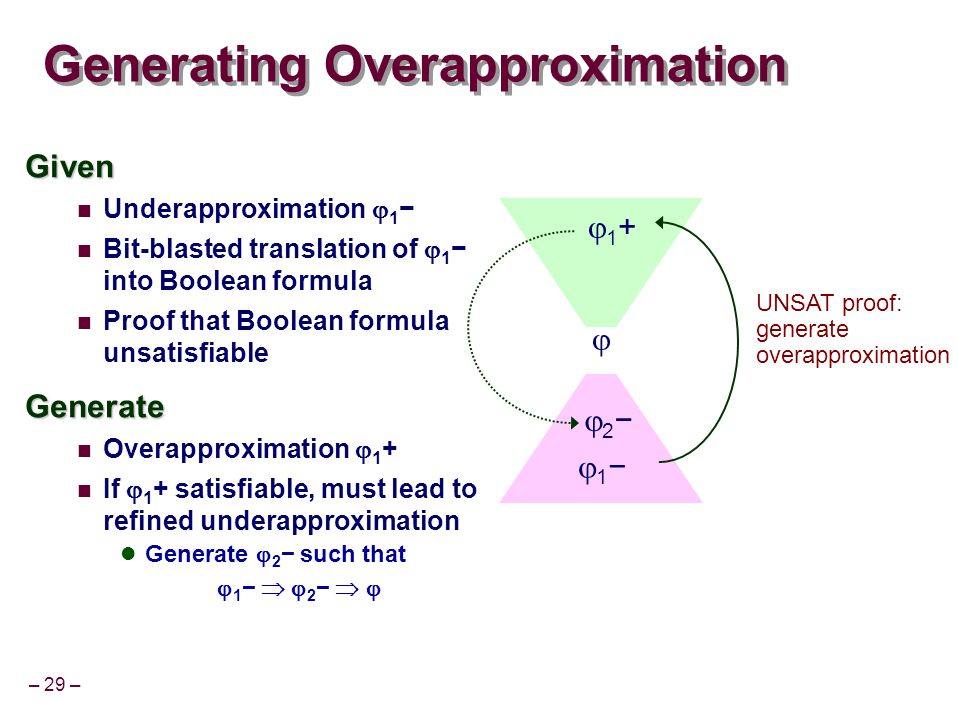 Generating Overapproximation

Given

- Underapproximation $\varphi_1-$
- Bit-blasted translation of $\varphi_1-$ into Boolean formula
- Proof that Boolean formula unsatisfiable

Generate

- Overapproximation $\varphi_1+$
- If $\varphi_1+$ satisfiable, must lead to refined underapproximation
  - Generate $\varphi_2-$ such that

$\varphi_1- \Rightarrow \varphi_2- \Rightarrow \varphi$

$\varphi_1+$

$\varphi$

$\varphi_2-$

$\varphi_1-$

UNSAT proof: generate overapproximation

– 29 –